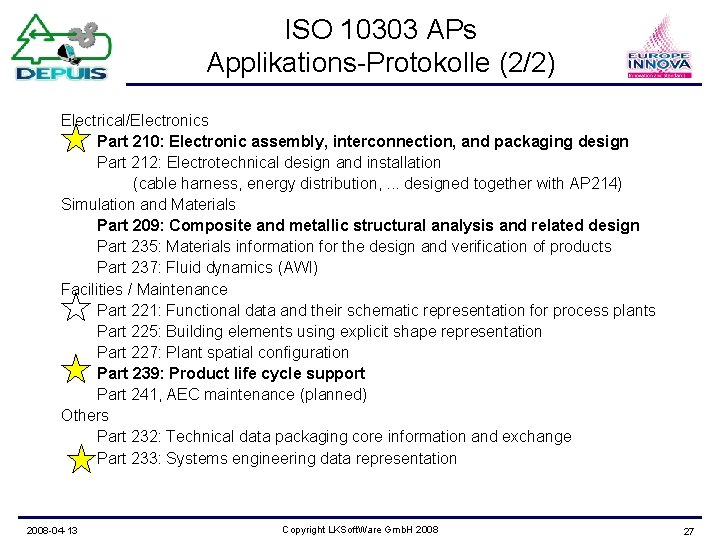 DEPUIS

ISO 10303 APs
Applikations-Protokolle (2/2)

EUROPE INNOVA

Electrical/Electronics
Part 210: Electronic assembly, interconnection, and packaging design
Part 212: Electrotechnical design and installation
(cable harness, energy distribution, ... designed together with AP214)
Simulation and Materials
Part 209: Composite and metallic structural analysis and related design
Part 235: Materials information for the design and verification of products
Part 237: Fluid dynamics (AWI)
Facilities / Maintenance
Part 221: Functional data and their schematic representation for process plants
Part 225: Building elements using explicit shape representation
Part 227: Plant spatial configuration
Part 239: Product life cycle support
Part 241, AEC maintenance (planned)
Others
Part 232: Technical data packaging core information and exchange
Part 233: Systems engineering data representation

2008-04-13
Copyright LKSoftWare GmbH 2008
27